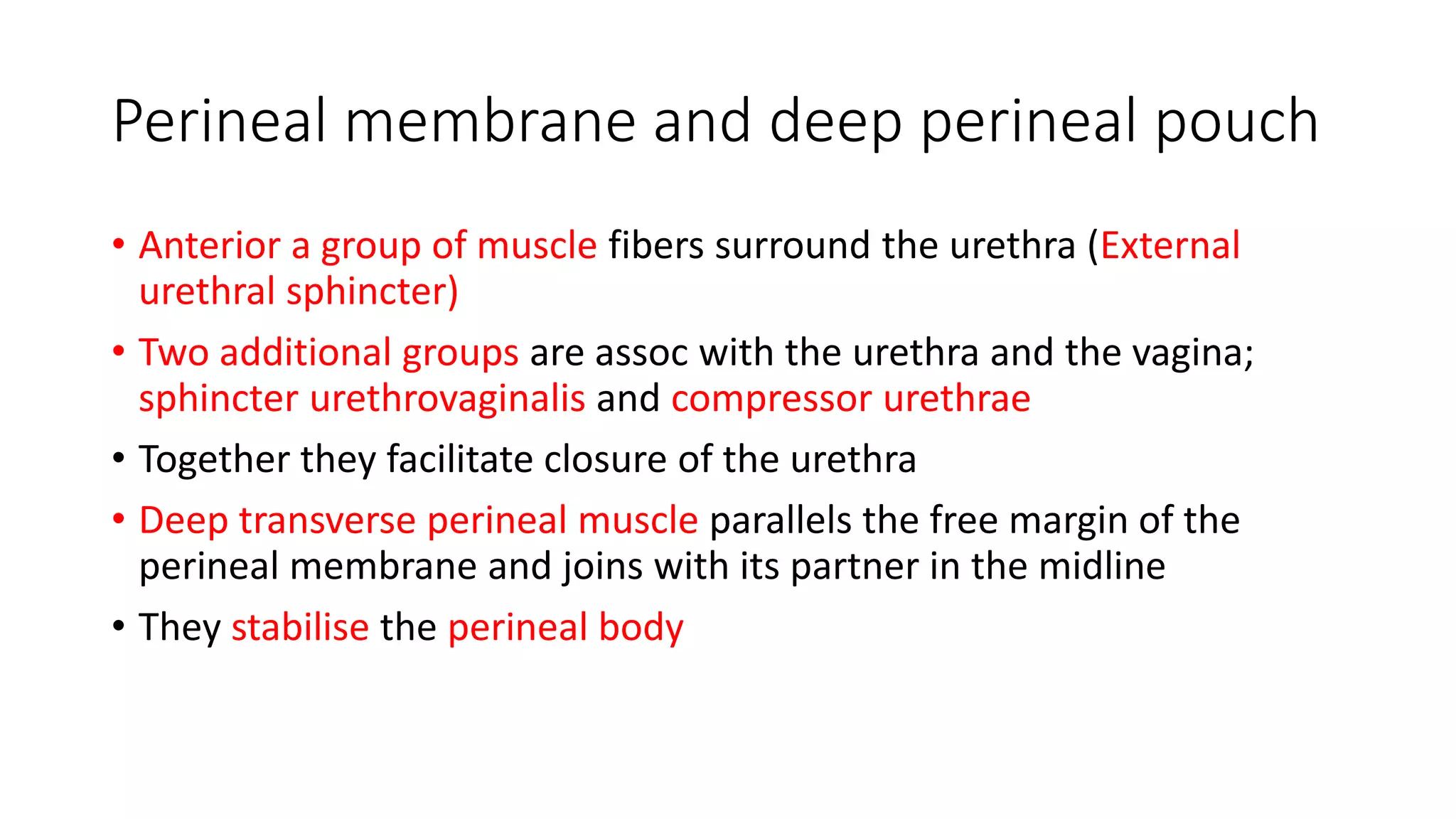 Perineal membrane and deep perineal pouch

• Anterior a group of muscle fibers surround the urethra (External urethral sphincter)
• Two additional groups are assoc with the urethra and the vagina; sphincter urethrovaginalis and compressor urethrae
• Together they facilitate closure of the urethra
• Deep transverse perineal muscle parallels the free margin of the perineal membrane and joins with its partner in the midline
• They stabilise the perineal body